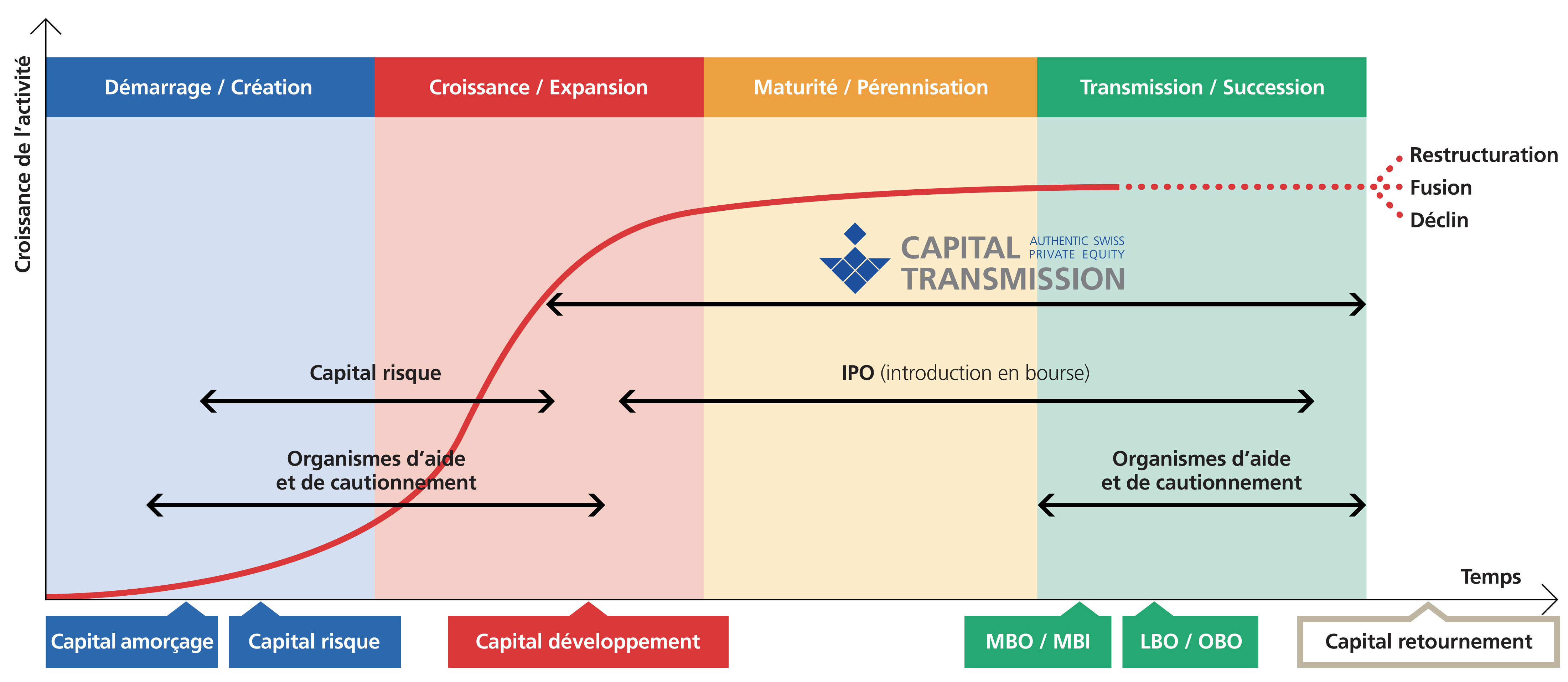 Croissance de l'activité

Démarrage / Création

Croissance / Expansion

Maturité / Pérennisation

Transmission / Succession

Restructuration
Fusion
Déclin

CAPITAL TRANSMISSION AUTHENTIC SWISS PRIVATE EQUITY

Capital risque

IPO (introduction en bourse)

Organismes d'aide et de cautionnement

Organismes d'aide et de cautionnement

Temps

Capital amorçage

Capital risque

Capital développement

MBO / MBI

LBO / OBO

Capital retournement